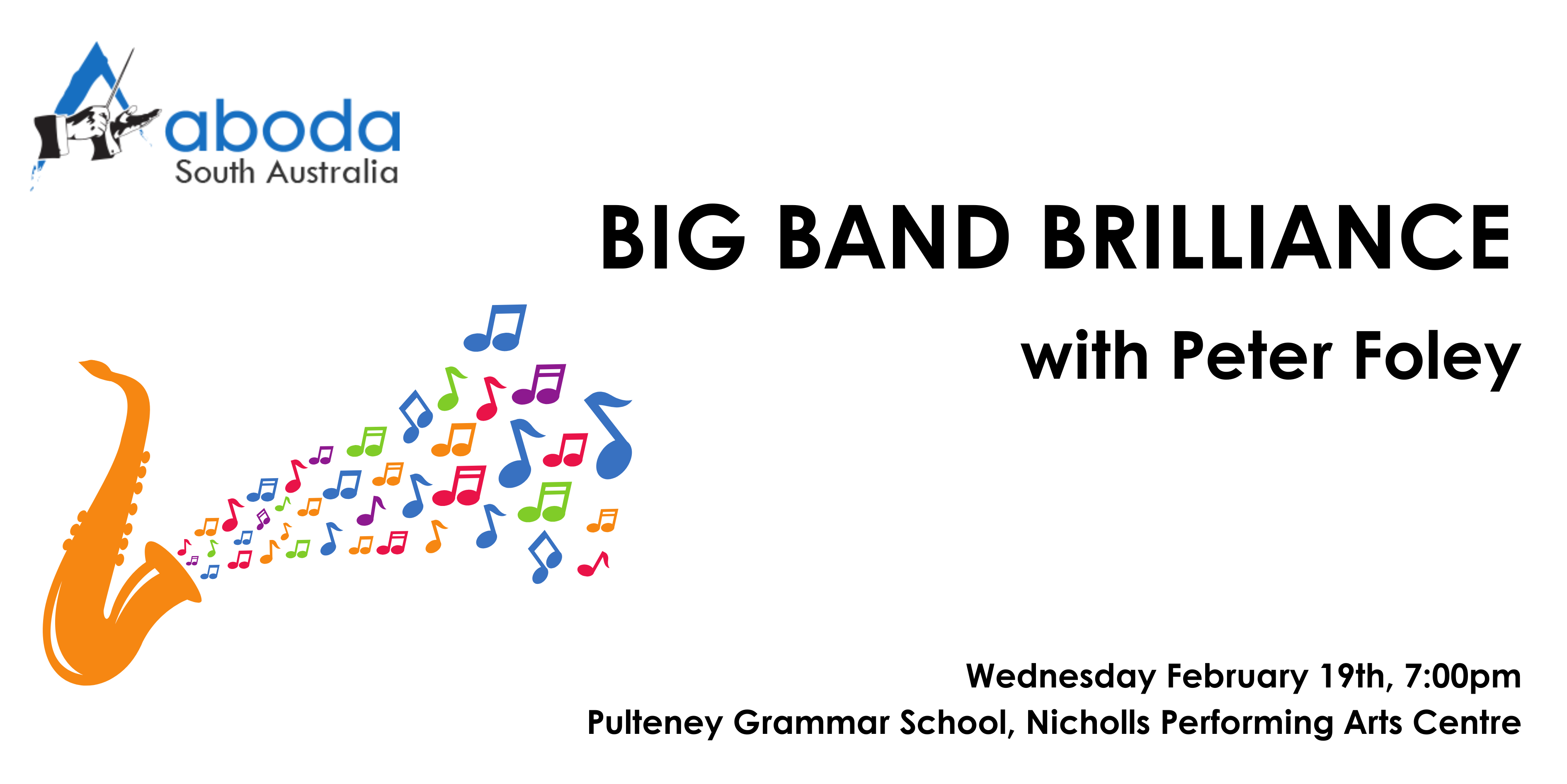 aboda
South Australia

BIG BAND BRILLIANCE

with Peter Foley

Wednesday February 19th, 7:00pm

Pulteney Grammar School, Nicholls Performing Arts Centre